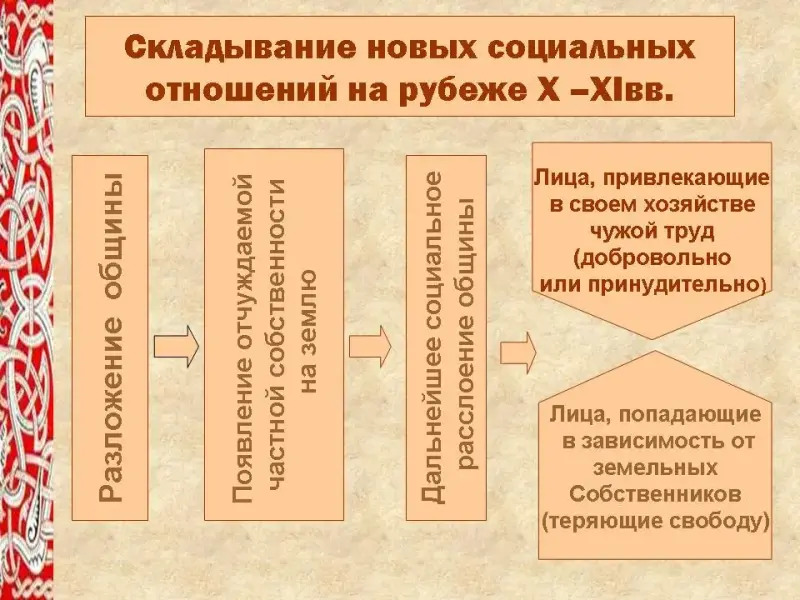 Складывание новых социальных отношений на рубеже X –XIвв.

Разложение общины

Появление отчуждаемой частной собственности на землю

Дальнейшее социальное расслоение общины

Лица, привлекающие в своем хозяйстве чужой труд (добровольно или принудительно)

Лица, попадающие в зависимость от земельных Собственников (теряющие свободу)